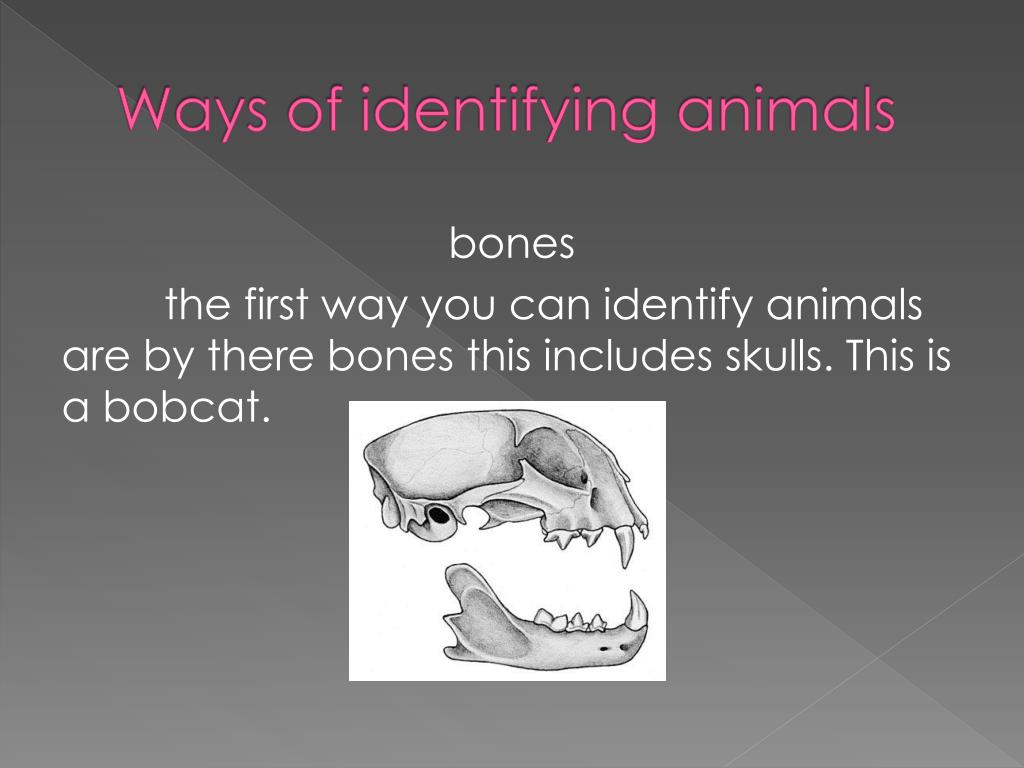 Ways of identifying animals

bones

the first way you can identify animals are by there bones this includes skulls. This is a bobcat.